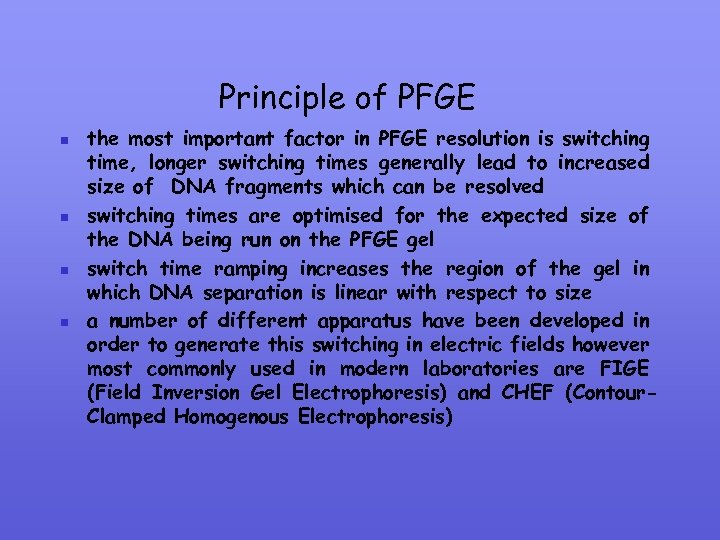 Principle of PFGE

- the most important factor in PFGE resolution is switching time, longer switching times generally lead to increased size of DNA fragments which can be resolved
- switching times are optimised for the expected size of the DNA being run on the PFGE gel
- switch time ramping increases the region of the gel in which DNA separation is linear with respect to size
- a number of different apparatus have been developed in order to generate this switching in electric fields however most commonly used in modern laboratories are FIGE (Field Inversion Gel Electrophoresis) and CHEF (Contour-Clamped Homogenous Electrophoresis)